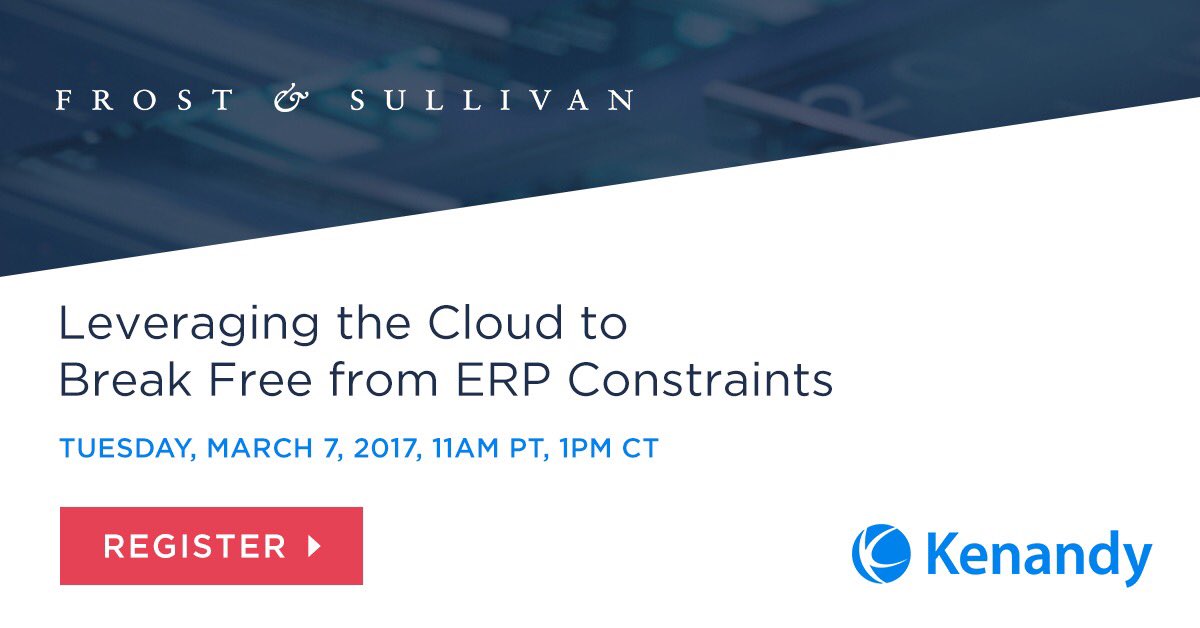 FROST & SULLIVAN

Leveraging the Cloud to Break Free from ERP Constraints

TUESDAY, MARCH 7, 2017, 11AM PT, 1PM CT

REGISTER

Kenandy